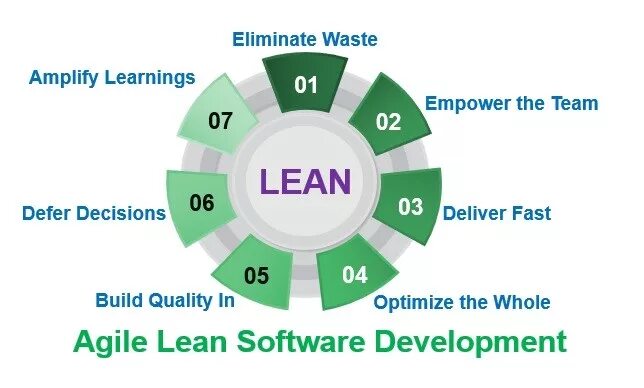 Eliminate Waste
01
Empower the Team
02
Deliver Fast
03
Optimize the Whole
04
Build Quality In
05
Defer Decisions
06
Amplify Learnings
07
LEAN

Agile Lean Software Development